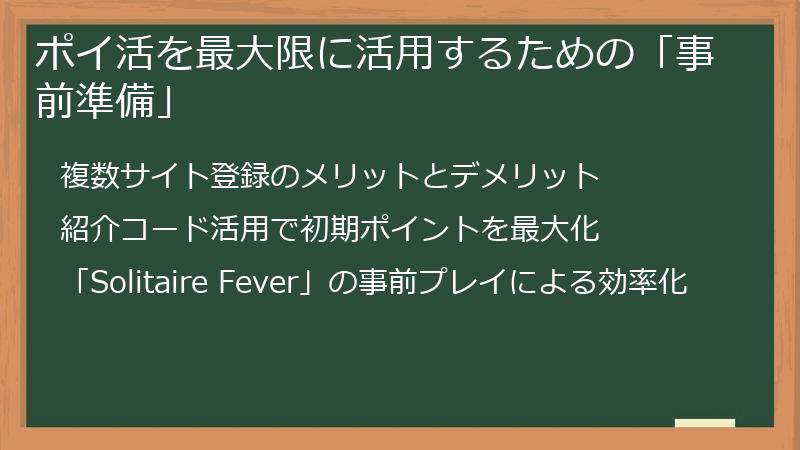 ポイ活を最大限に活用するための「事前準備」

複数サイト登録のメリットとデメリット

紹介コード活用で初期ポイントを最大化

「Solitaire Fever」の事前プレイによる効率化